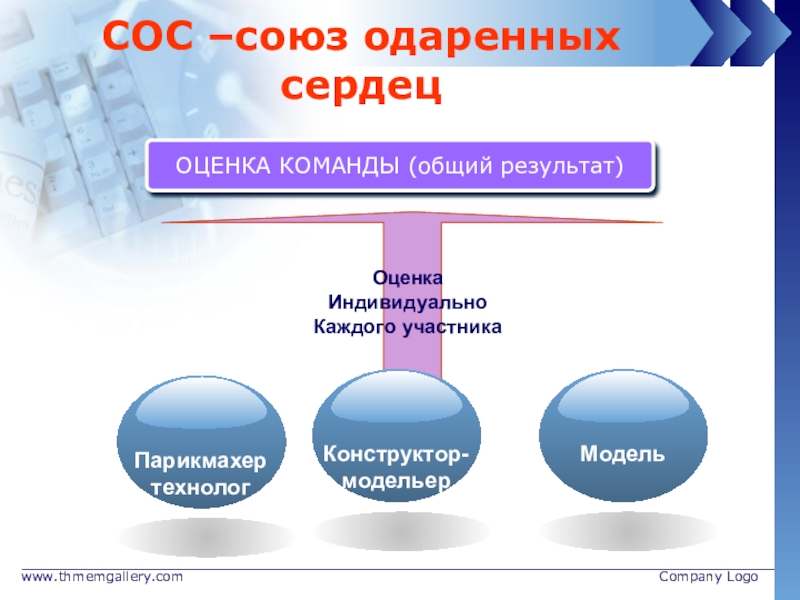 СОС –союз одаренных сердец

ОЦЕНКА КОМАНДЫ (общий результат)

Оценка
Индивидуально
Каждого участника

Парикмахер технолог

Конструктор-модельер

Модель

www.thmemgallery.com

Company Logo